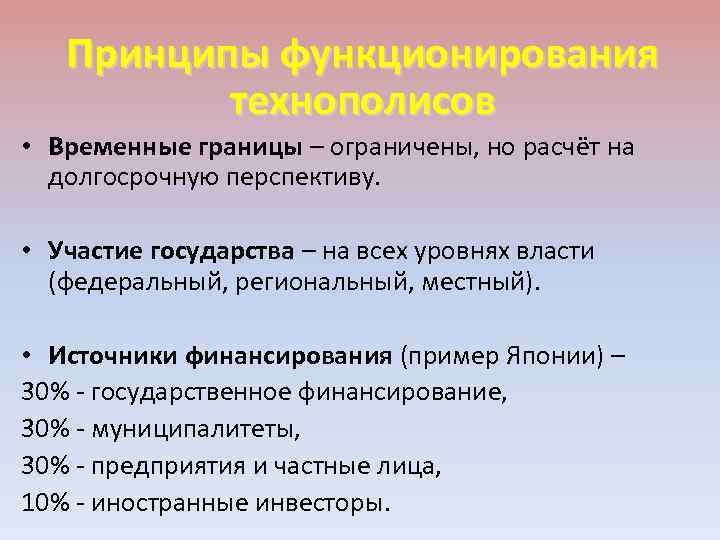 Принципы функционирования технополисов

• Временные границы – ограничены, но расчёт на долгосрочную перспективу.

• Участие государства – на всех уровнях власти (федеральный, региональный, местный).

• Источники финансирования (пример Японии) –
30% - государственное финансирование,
30% - муниципалитеты,
30% - предприятия и частные лица,
10% - иностранные инвесторы.